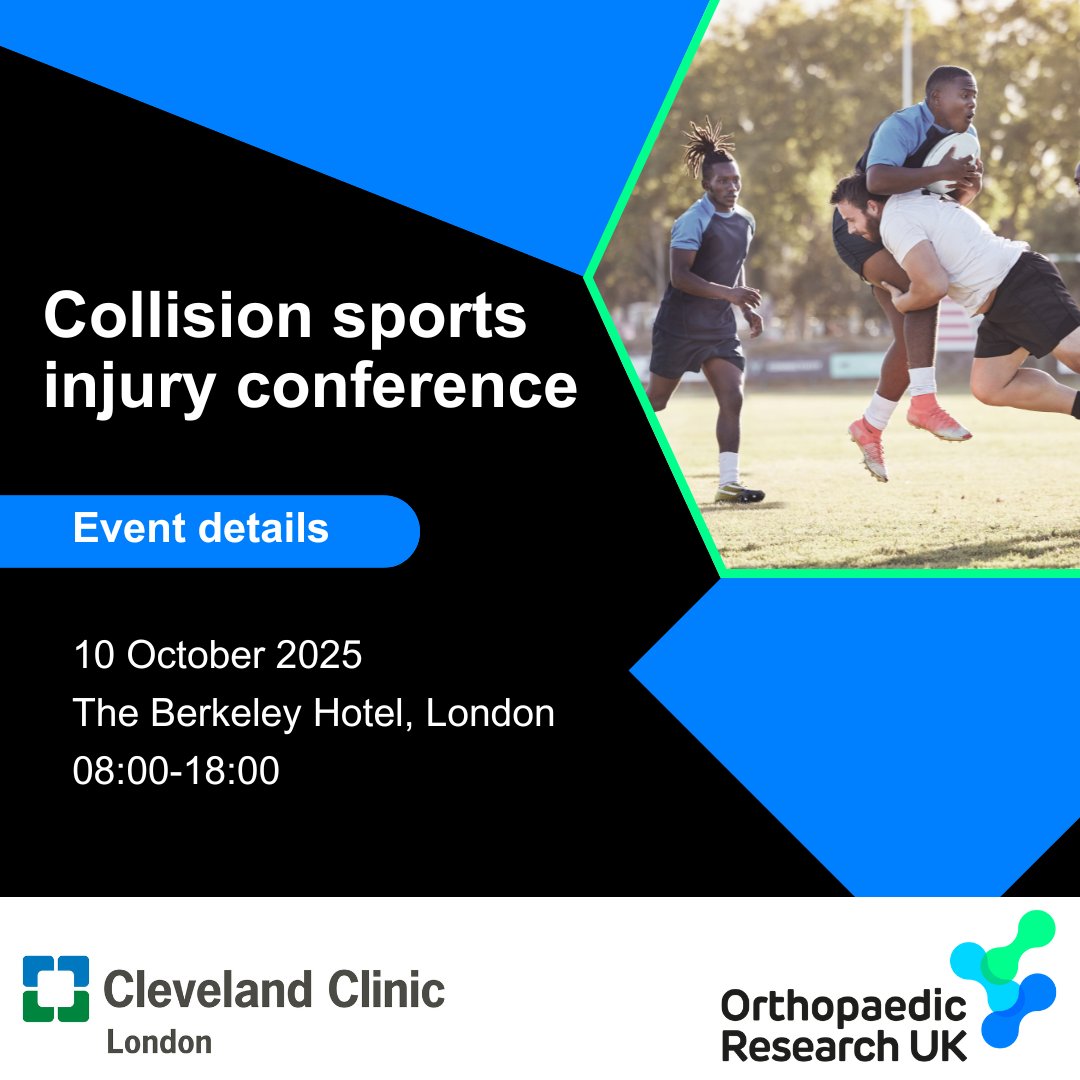 Collision sports injury conference

Event details

10 October 2025
The Berkeley Hotel, London
08:00-18:00

Cleveland Clinic
London

Orthopaedic Research UK